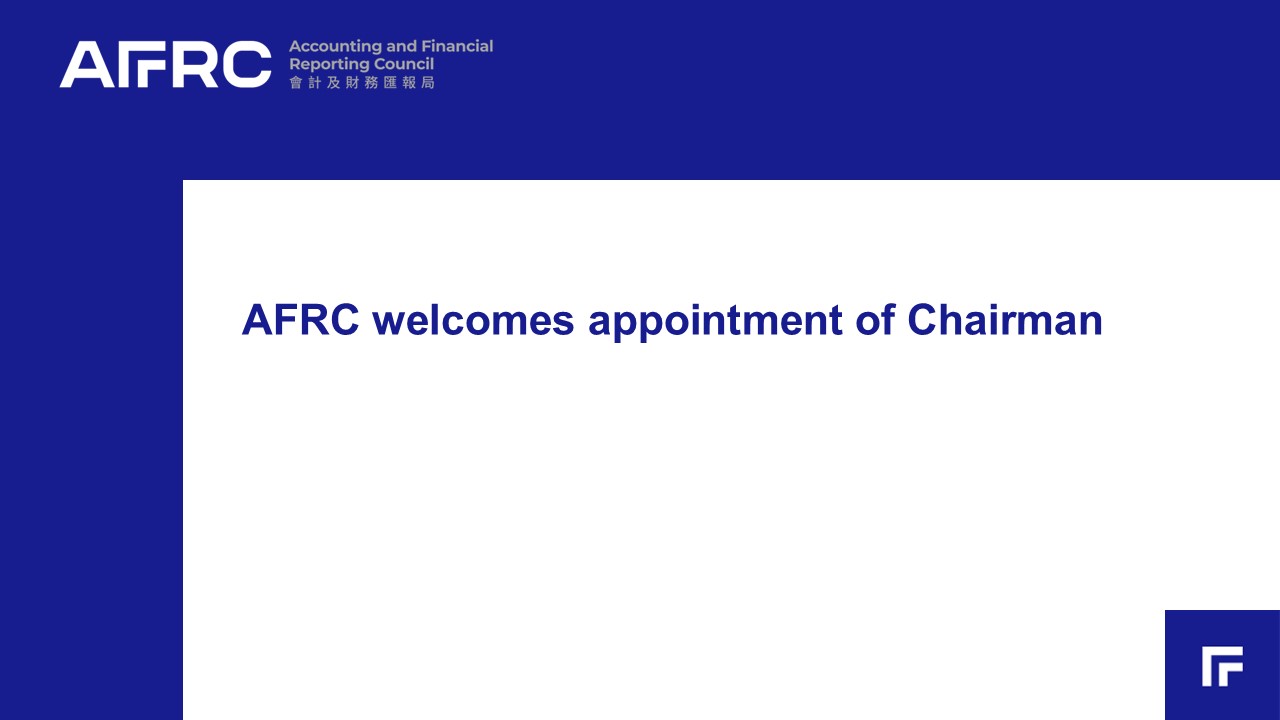 AFRC Accounting and Financial Reporting Council 會計及財務匯報局

AFRC welcomes appointment of Chairman